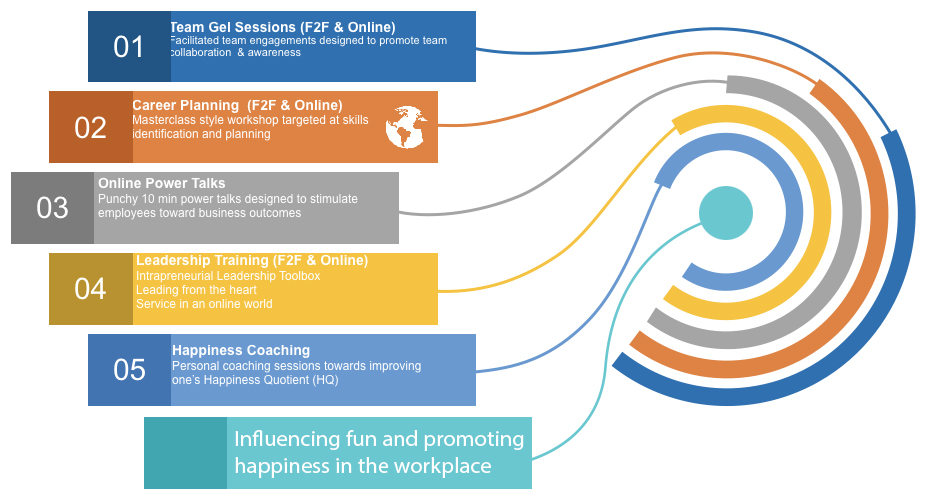 01
Team Gel Sessions (F2F & Online)
Facilitated team engagements designed to promote team collaboration & awareness

02
Career Planning (F2F & Online)
Masterclass style workshop targeted at skills identification and planning

03
Online Power Talks
Punchy 10 min power talks designed to stimulate employees toward business outcomes

04
Leadership Training (F2F & Online)
Intrapreneurial Leadership Toolbox
Leading from the heart
Service in an online world

05
Happiness Coaching
Personal coaching sessions towards improving one's Happiness Quotient (HQ)

Influencing fun and promoting happiness in the workplace